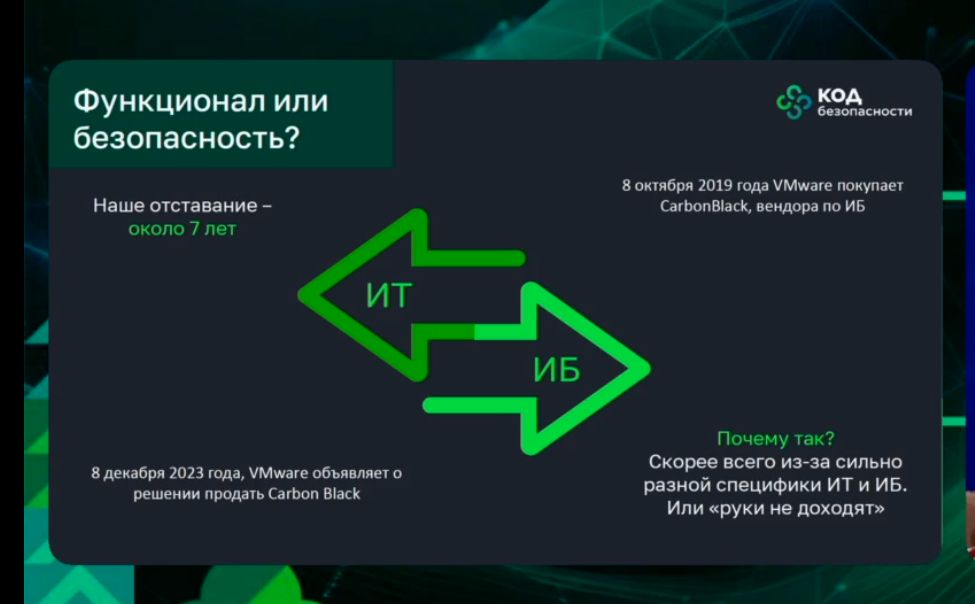 Функционал или безопасность?

КОД безопасности

Наше отставание – около 7 лет

8 октября 2019 года VMware покупает CarbonBlack, вендора по ИБ

ИТ

ИБ

8 декабря 2023 года, VMware объявляет о решении продать Carbon Black

Почему так?
Скорее всего из-за сильно разной специфики ИТ и ИБ.
Или «руки не доходят»